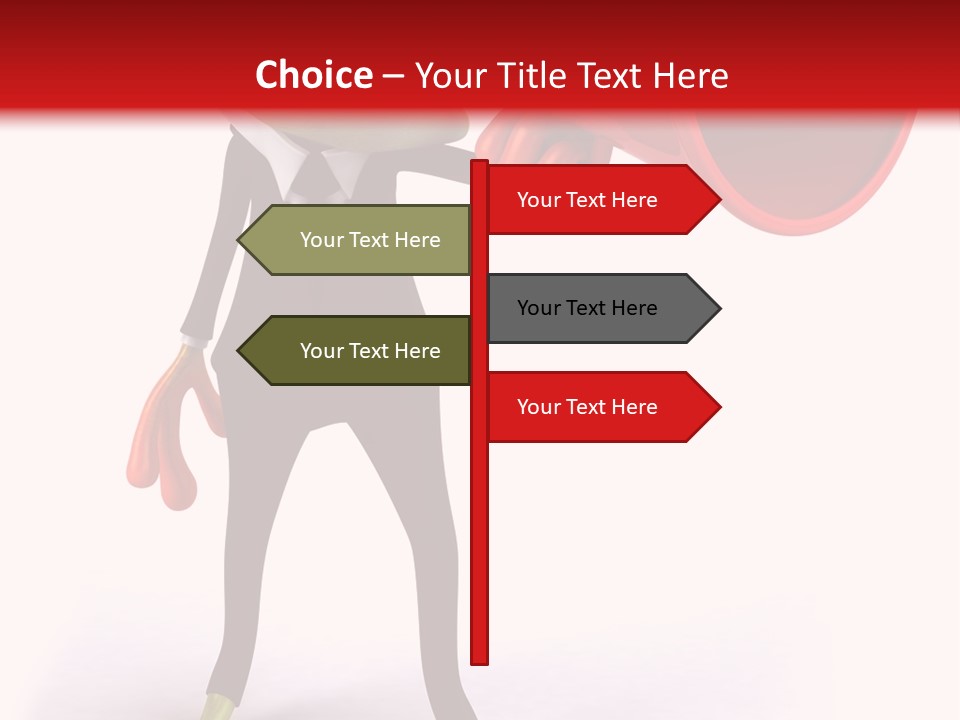 Choice – Your Title Text Here

Your Text Here

Your Text Here

Your Text Here

Your Text Here

Your Text Here